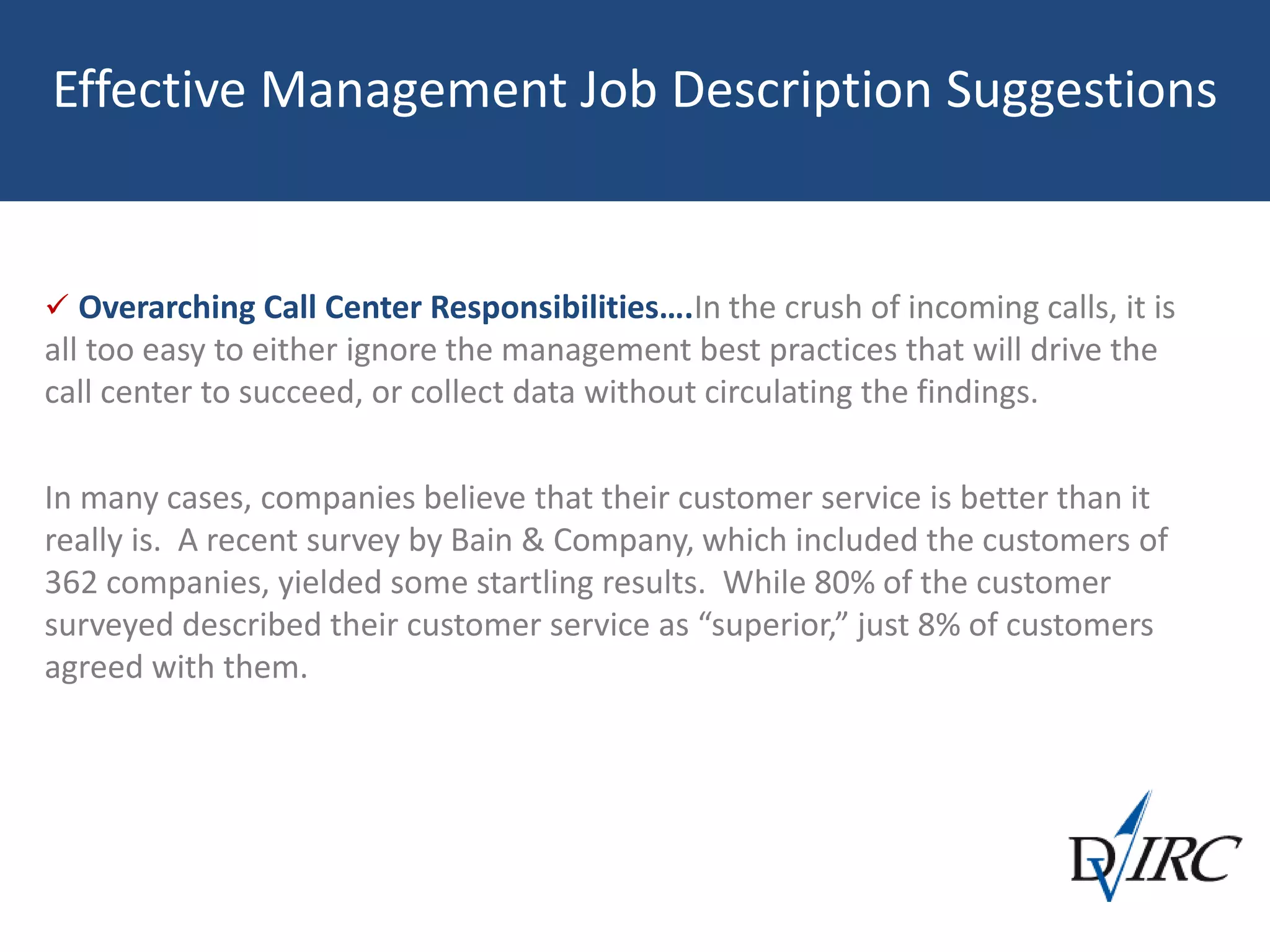 Effective Management Job Description Suggestions

✓ Overarching Call Center Responsibilities….In the crush of incoming calls, it is all too easy to either ignore the management best practices that will drive the call center to succeed, or collect data without circulating the findings.

In many cases, companies believe that their customer service is better than it really is. A recent survey by Bain & Company, which included the customers of 362 companies, yielded some startling results. While 80% of the customer surveyed described their customer service as “superior,” just 8% of customers agreed with them.

DVIRC